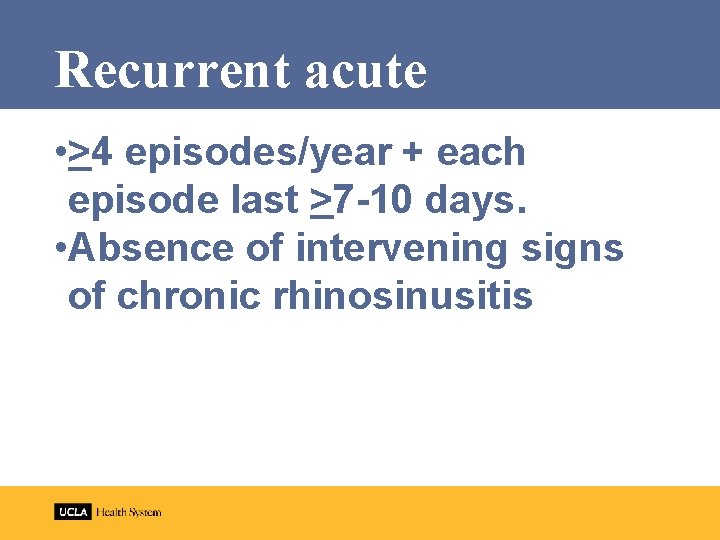 Recurrent acute

•$\geq$4 episodes/year + each episode last $\geq$7-10 days.

•Absence of intervening signs of chronic rhinosinusitis

UCLA Health System